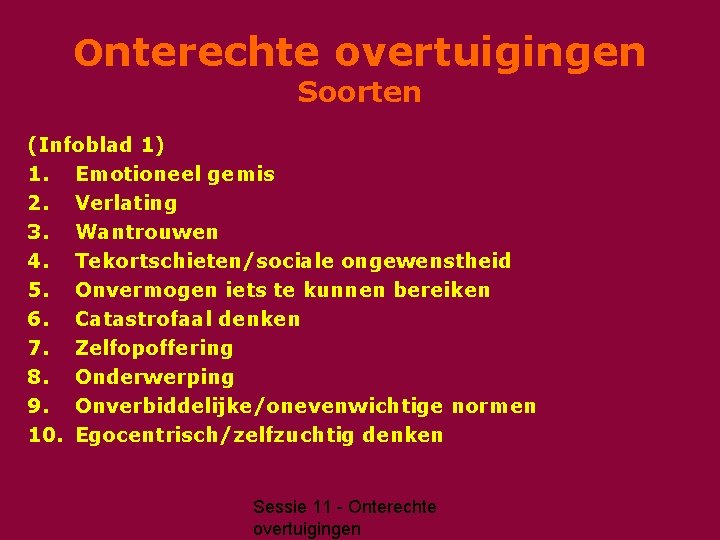 Onterechte overtuigingen
Soorten

(Infoblad 1)
1. Emotioneel gemis
2. Verlating
3. Wantrouwen
4. Tekortschieten/sociale ongewenstheid
5. Onvermogen iets te kunnen bereiken
6. Catastrofaal denken
7. Zelfopoffering
8. Onderwerping
9. Onverbiddelijke/onevenwichtige normen
10. Egocentrisch/zelfzuchtig denken

Sessie 11 - Onterechte overtuigingen